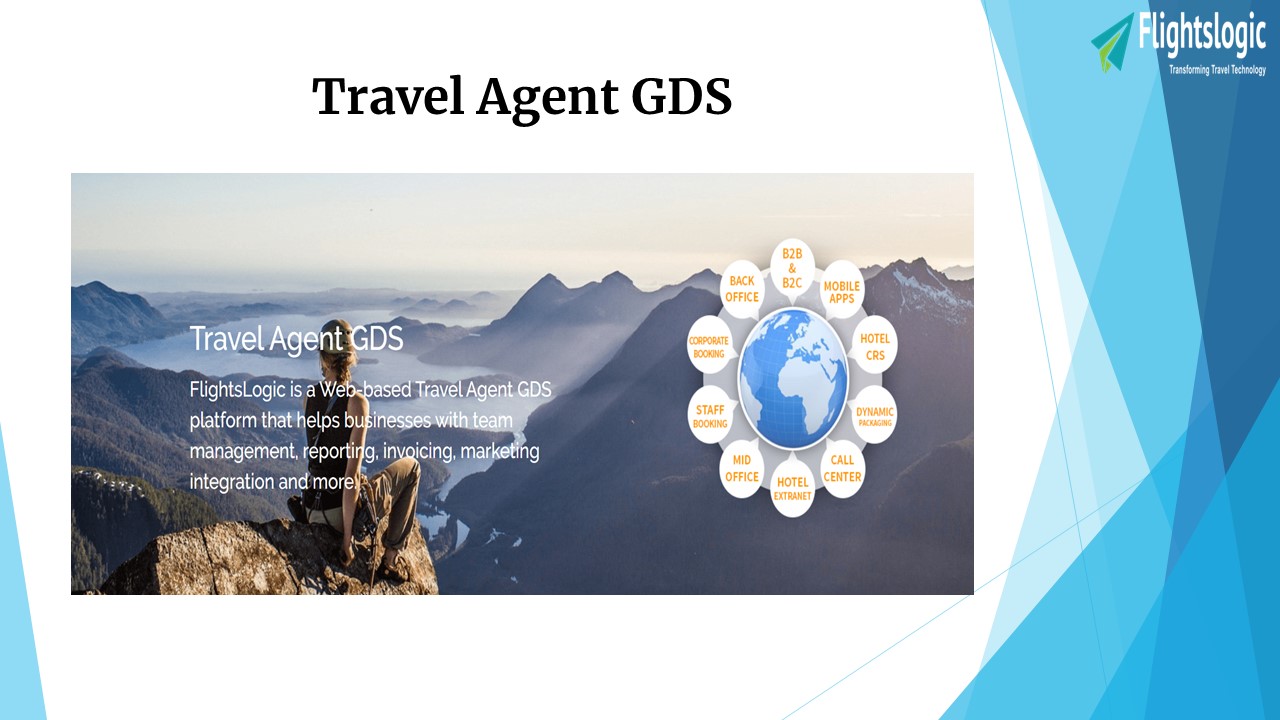 Flightslogic
Transforming Travel Technology

Travel Agent GDS

Travel Agent GDS

FlightsLogic is a Web-based Travel Agent GDS platform that helps businesses with team management, reporting, invoicing, marketing integration and more.

B2B & B2C
MOBILE APPS
HOTEL CRS
DYNAMIC PACKAGING
CALL CENTER
HOTEL EXTRANET
MID OFFICE
STAFF BOOKING
CORPORATE BOOKING
BACK OFFICE